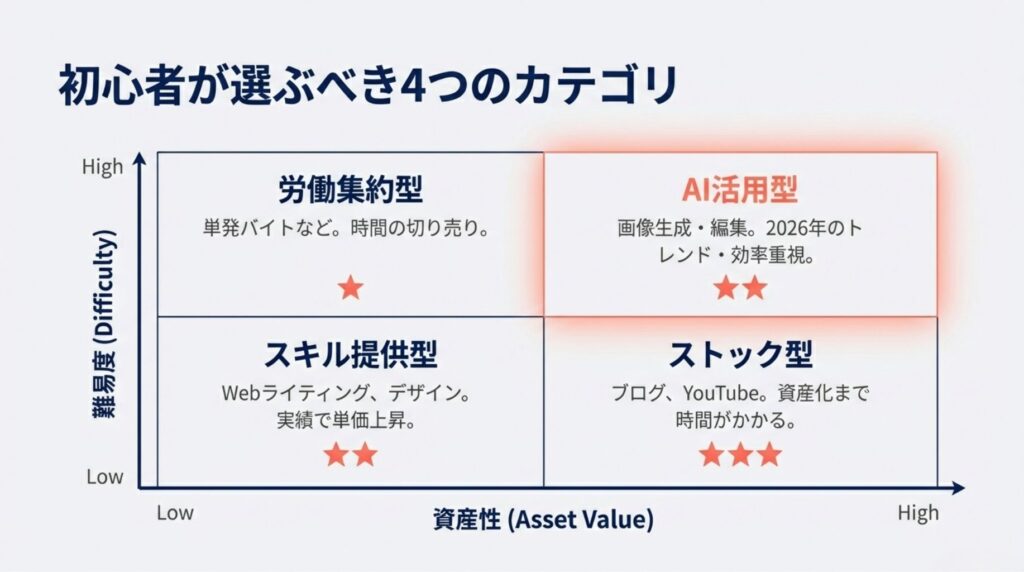 初心者が選ぶべき4つのカテゴリ

High

難易度 (Difficulty)

Low

労働集約型
単発バイトなど。時間の切り売り。
★

AI活用型
画像生成・編集。2026年のトレンド・効率重視。
★★

スキル提供型
Webライティング、デザイン。実績で単価上昇。
★★

ストック型
ブログ、YouTube。資産化まで時間がかかる。
★★★

Low

資産性 (Asset Value)

High